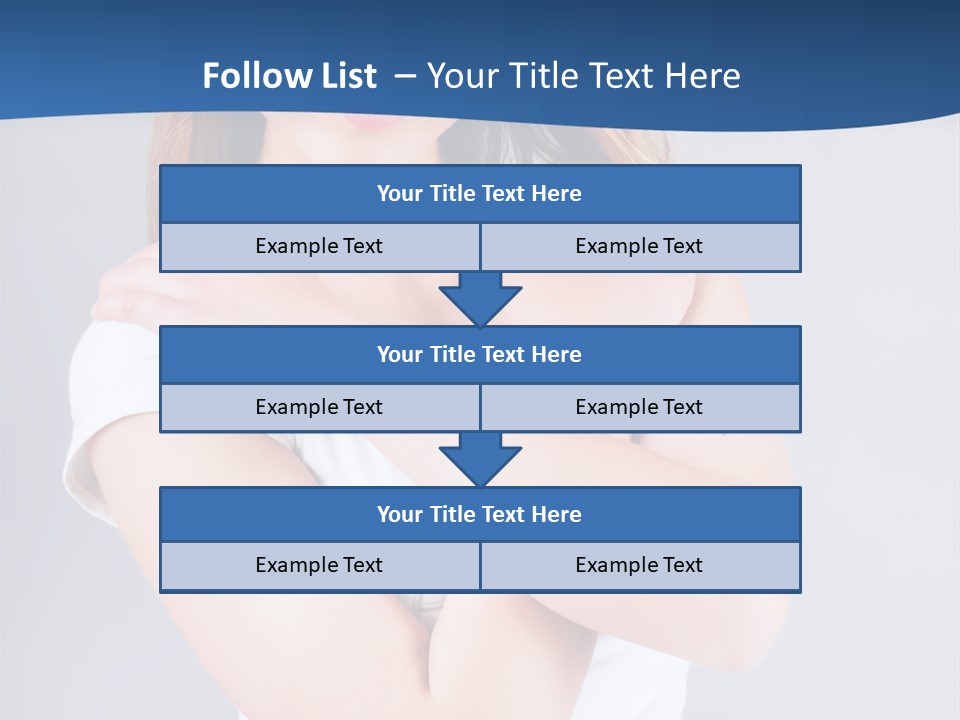 Follow List – Your Title Text Here

Your Title Text Here

Example Text

Example Text

Your Title Text Here

Example Text

Example Text

Your Title Text Here

Example Text

Example Text